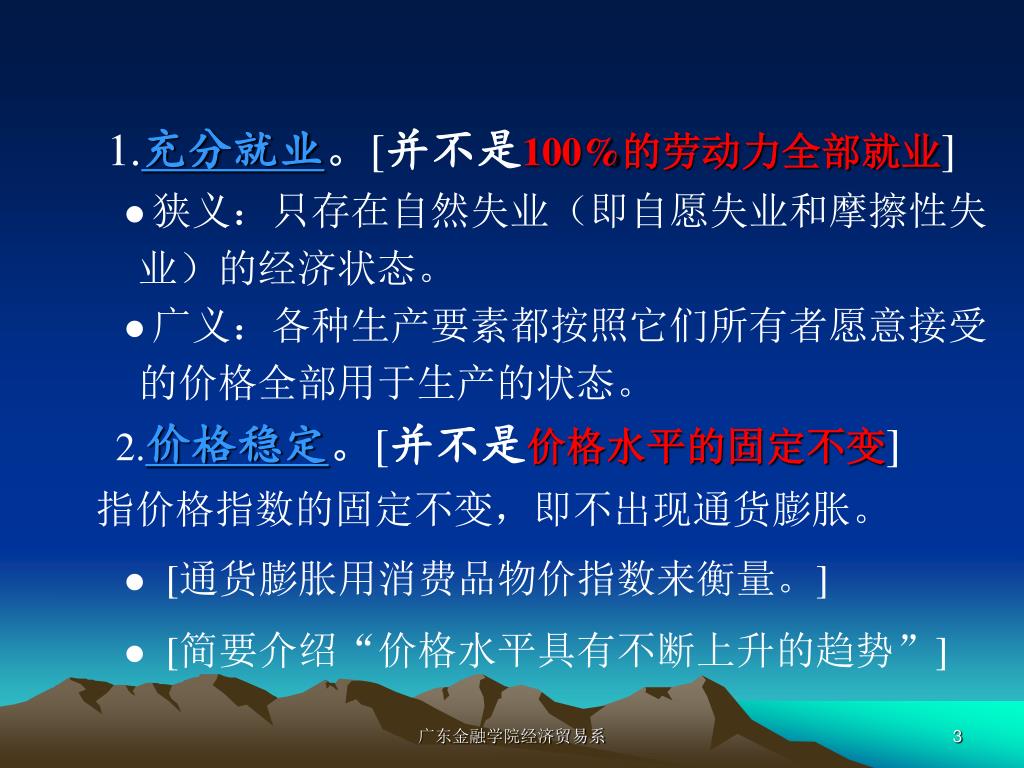 1.充分就业。[并不是100%的劳动力全部就业]

● 狭义：只存在自然失业（即自愿失业和摩擦性失业）的经济状态。

● 广义：各种生产要素都按照它们所有者愿意接受的价格全部用于生产的状态。

2.价格稳定。[并不是价格水平的固定不变]

指价格指数的固定不变，即不出现通货膨胀。

● [通货膨胀用消费品物价指数来衡量。]

● [简要介绍“价格水平具有不断上升的趋势”]

广东金融学院经济贸易系

3